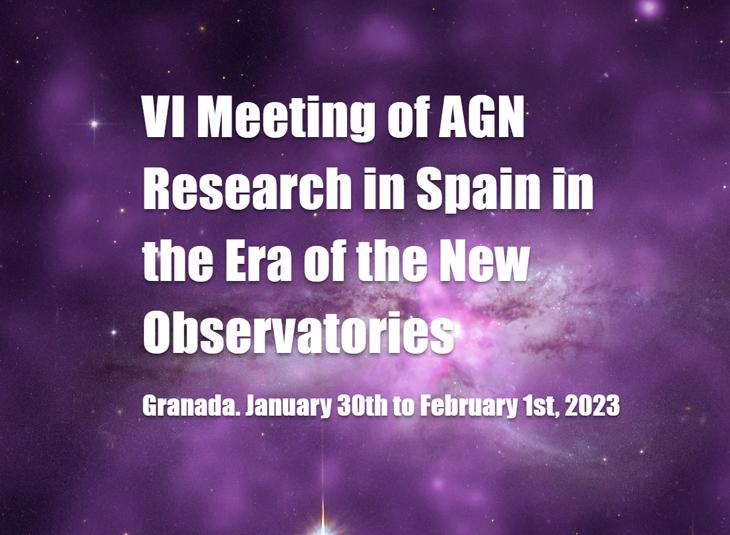 VI Meeting of AGN Research in Spain in the Era of the New Observatories

Granada. January 30th to February 1st, 2023